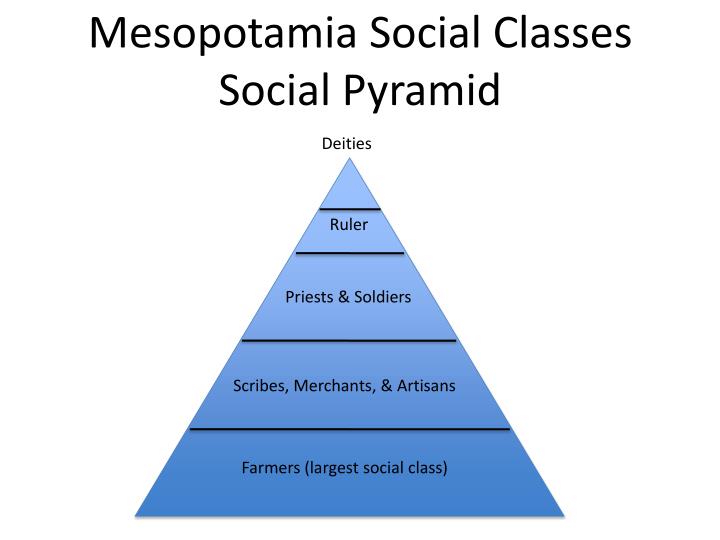 Mesopotamia Social Classes
Social Pyramid

Deities

Ruler

Priests & Soldiers

Scribes, Merchants, & Artisans

Farmers (largest social class)